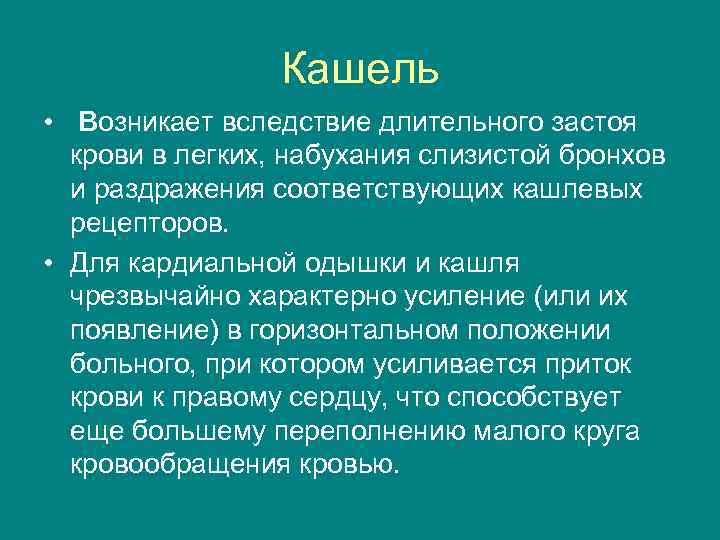 Кашель

• Возникает вследствие длительного застоя крови в легких, набухания слизистой бронхов и раздражения соответствующих кашлевых рецепторов.

• Для кардиальной одышки и кашля чрезвычайно характерно усиление (или их появление) в горизонтальном положении больного, при котором усиливается приток крови к правому сердцу, что способствует еще большему переполнению малого круга кровообращения кровью.